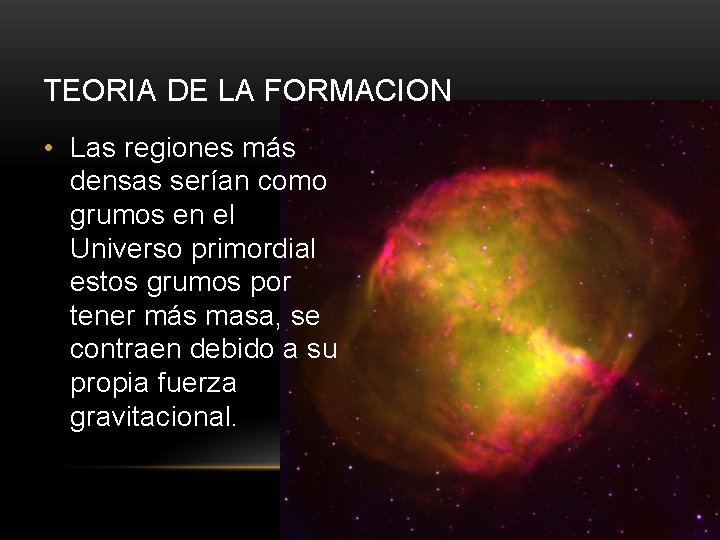 TEORIA DE LA FORMACION

• Las regiones más densas serían como grumos en el Universo primordial estos grumos por tener más masa, se contraen debido a su propia fuerza gravitacional.